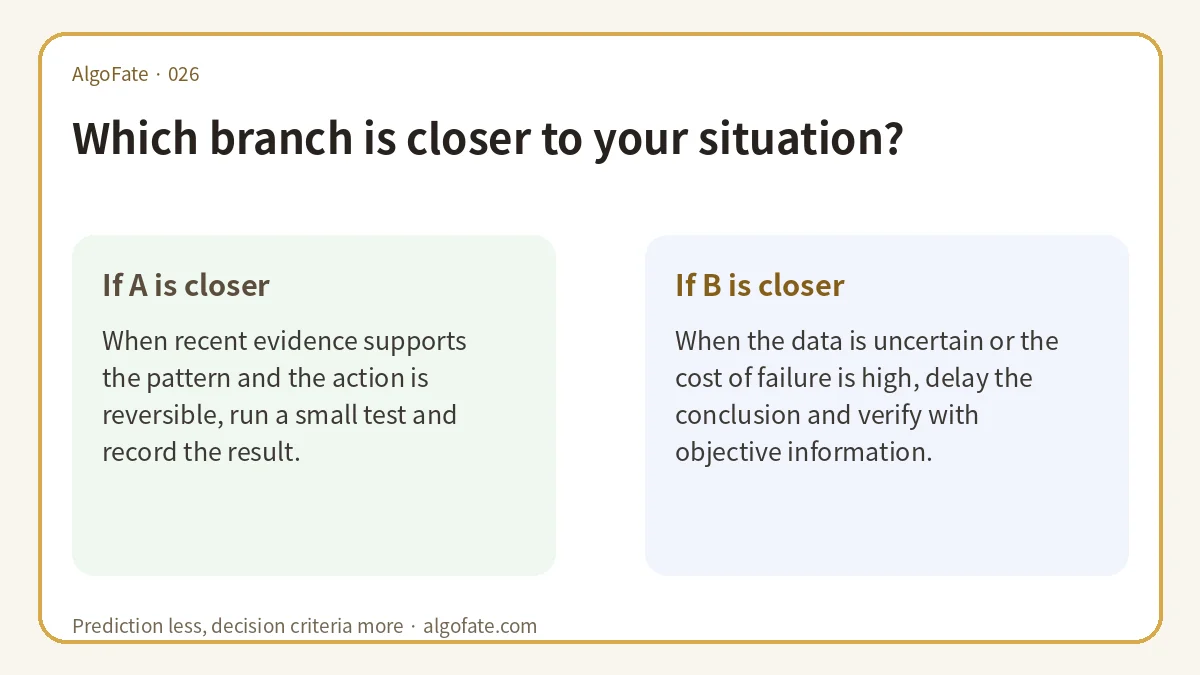 AlgoFate · 026

Which branch is closer to your situation?

If A is closer

When recent evidence supports the pattern and the action is reversible, run a small test and record the result.

If B is closer

When the data is uncertain or the cost of failure is high, delay the conclusion and verify with objective information.

Prediction less, decision criteria more · algofate.com